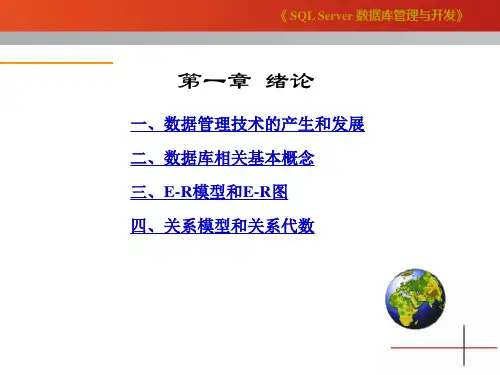 《SQL Server 数据库管理与开发》

第一章 绪论

一、数据管理技术的产生和发展

二、数据库相关基本概念

三、E-R模型和E-R图

四、关系模型和关系代数